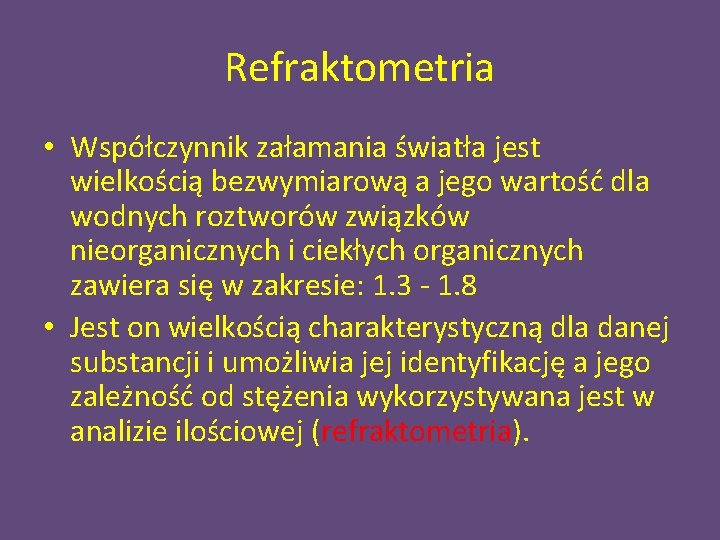 Refraktometria

• Współczynnik załamania światła jest wielkością bezwymiarową a jego wartość dla wodnych roztworów związków nieorganicznych i ciekłych organicznych zawiera się w zakresie: 1.3 - 1.8

• Jest on wielkością charakterystyczną dla danej substancji i umożliwia jej identyfikację a jego zależność od stężenia wykorzystywana jest w analizie ilościowej (refraktometria).